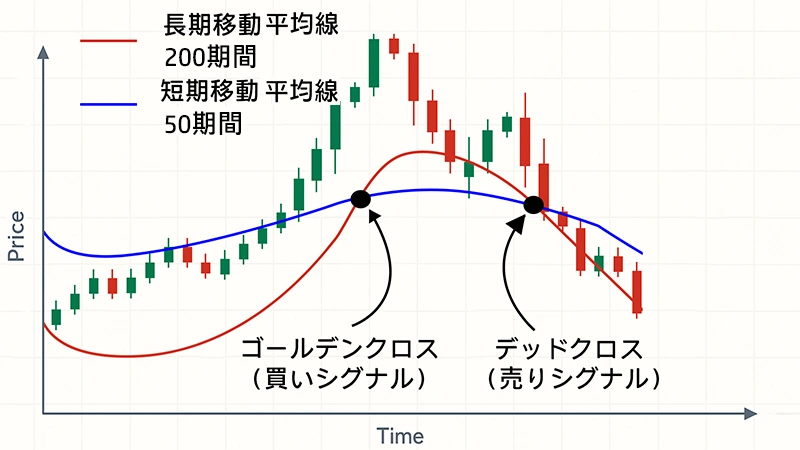 長期移動 平均線
200期間
短期移動 平均線
50期間

Price

ゴールデンクロス
（買いシグナル）

デッドクロス
（売りシグナル）

Time